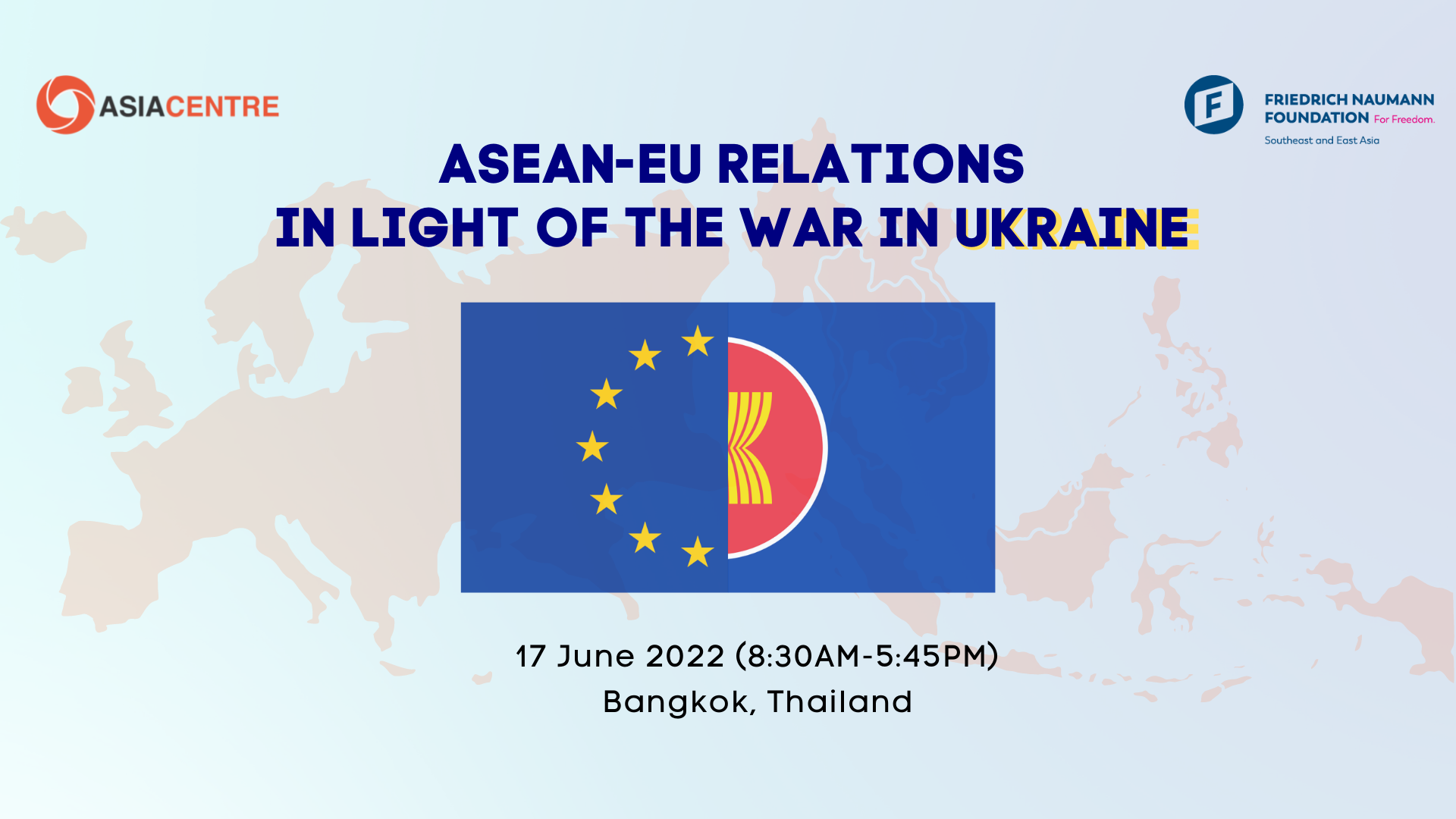 ASIACENTRE

FRIEDRICH NAUMANN FOUNDATION For Freedom.
Southeast and East Asia

ASEAN-EU RELATIONS
IN LIGHT OF THE WAR IN UKRAINE

17 June 2022 (8:30AM-5:45PM)
Bangkok, Thailand